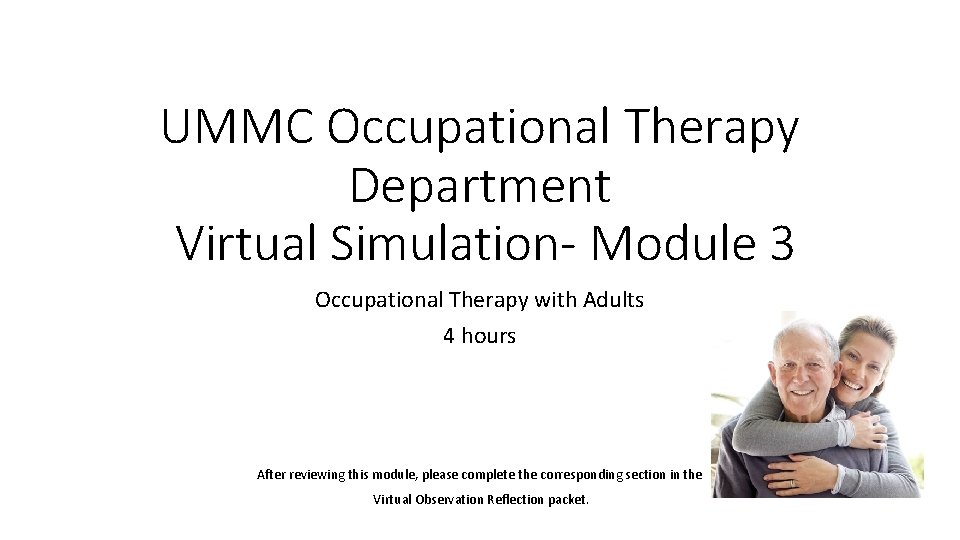 UMMC Occupational Therapy Department
Virtual Simulation- Module 3

Occupational Therapy with Adults

4 hours

After reviewing this module, please complete the corresponding section in the Virtual Observation Reflection packet.